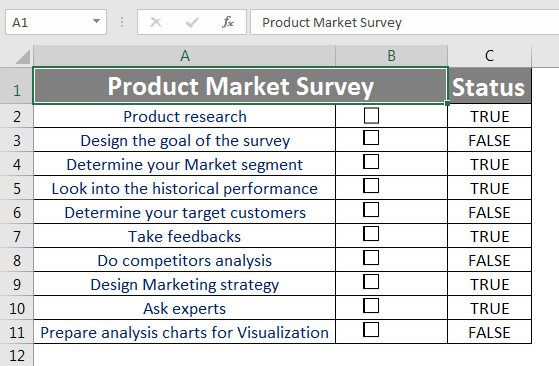 A1

$f_x$ Product Market Survey

| | A | B | C |
|---|---|---|---|
| 1 | Product Market Survey | | Status |
| 2 | Product research | ☐ | TRUE |
| 3 | Design the goal of the survey | ☐ | FALSE |
| 4 | Determine your Market segment | ☐ | TRUE |
| 5 | Look into the historical performance | ☐ | TRUE |
| 6 | Determine your target customers | ☐ | FALSE |
| 7 | Take feedbacks | ☐ | TRUE |
| 8 | Do competitors analysis | ☐ | FALSE |
| 9 | Design Marketing strategy | ☐ | TRUE |
| 10 | Ask experts | ☐ | TRUE |
| 11 | Prepare analysis charts for Visualization | ☐ | FALSE |
| 12 | | | |